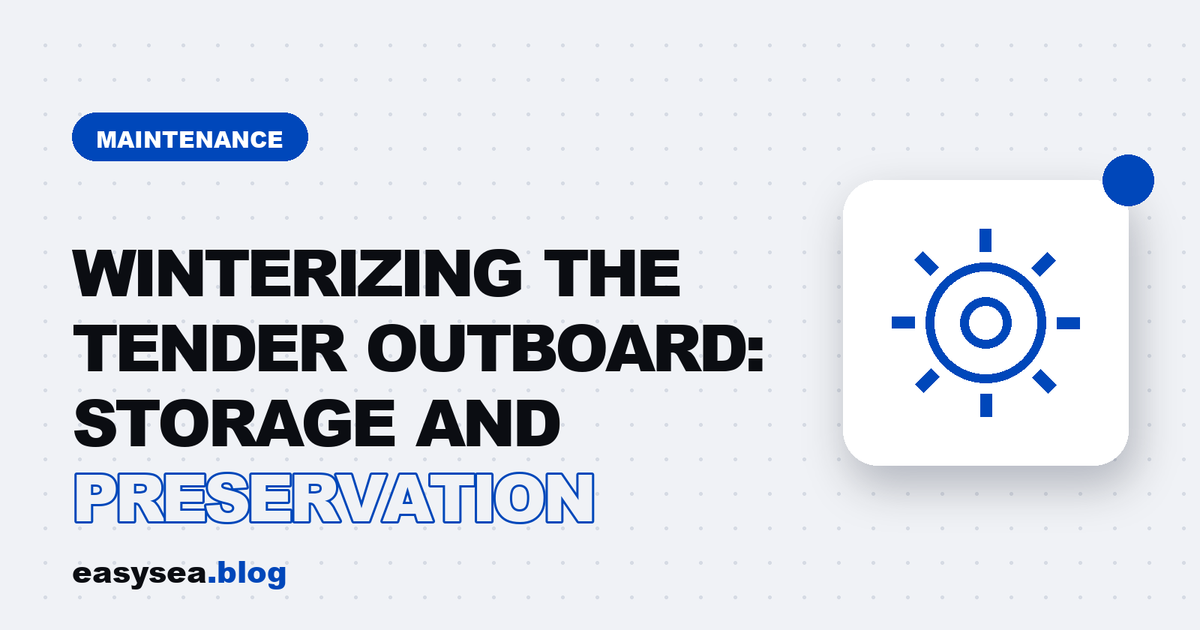 MAINTENANCE

WINTERIZING THE TENDER OUTBOARD: STORAGE AND PRESERVATION

easysea.blog